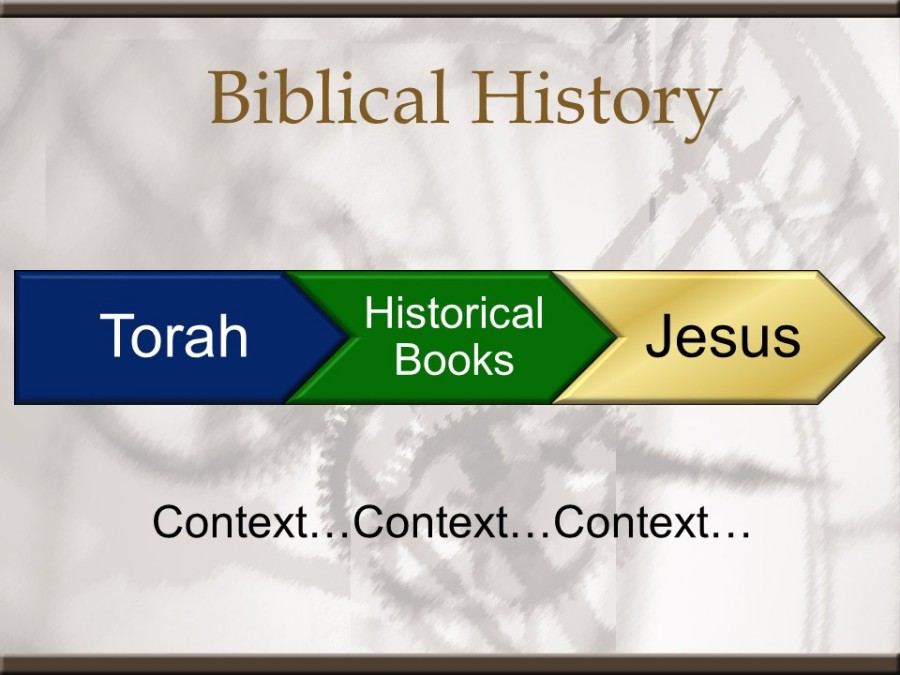 Biblical History

Torah

Historical Books

Jesus

Context…Context…Context…